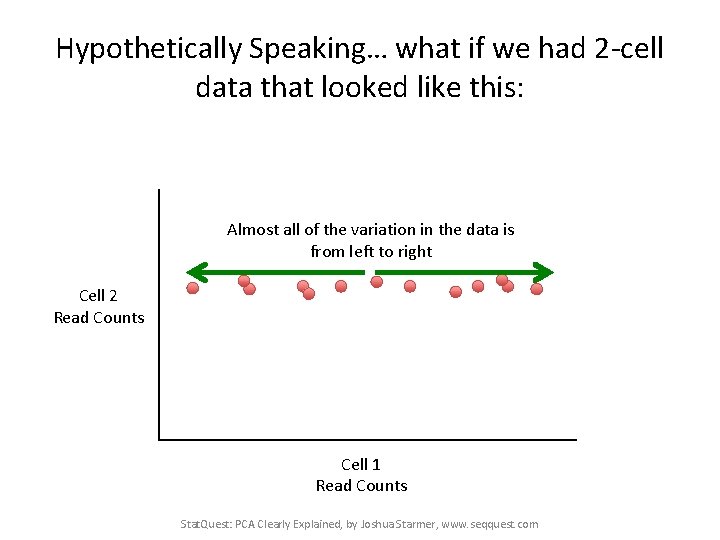 Hypothetically Speaking… what if we had 2-cell data that looked like this:

Almost all of the variation in the data is from left to right

Cell 2
Read Counts

Cell 1
Read Counts

StatQuest: PCA Clearly Explained, by Joshua Starmer, www.seqquest.com